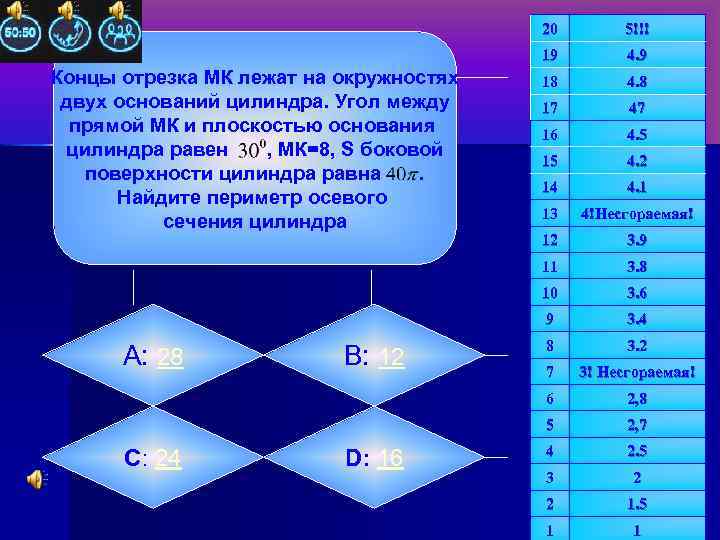 50:50

Концы отрезка МК лежат на окружностях двух оснований цилиндра. Угол между прямой МК и плоскостью основания цилиндра равен $30^0$, МК=8, S боковой поверхности цилиндра равна $40\pi$. Найдите периметр осевого сечения цилиндра

A: 28

B: 12

C: 24

D: 16

| 20 | 5!!! |
|---|---|
| 19 | 4.9 |
| 18 | 4.8 |
| 17 | 47 |
| 16 | 4.5 |
| 15 | 4.2 |
| 14 | 4.1 |
| 13 | 4!Несгораемая! |
| 12 | 3.9 |
| 11 | 3.8 |
| 10 | 3.6 |
| 9 | 3.4 |
| 8 | 3.2 |
| 7 | 3! Несгораемая! |
| 6 | 2,8 |
| 5 | 2,7 |
| 4 | 2.5 |
| 3 | 2 |
| 2 | 1.5 |
| 1 | 1 |